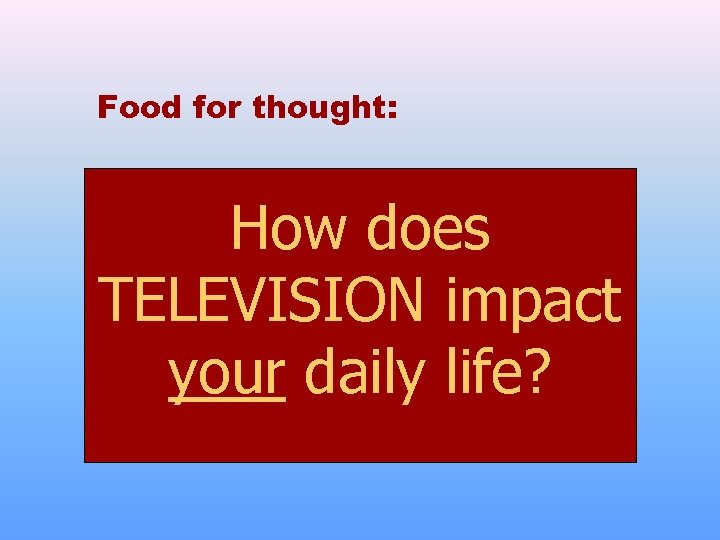 Food for thought:

How does TELEVISION impact your daily life?